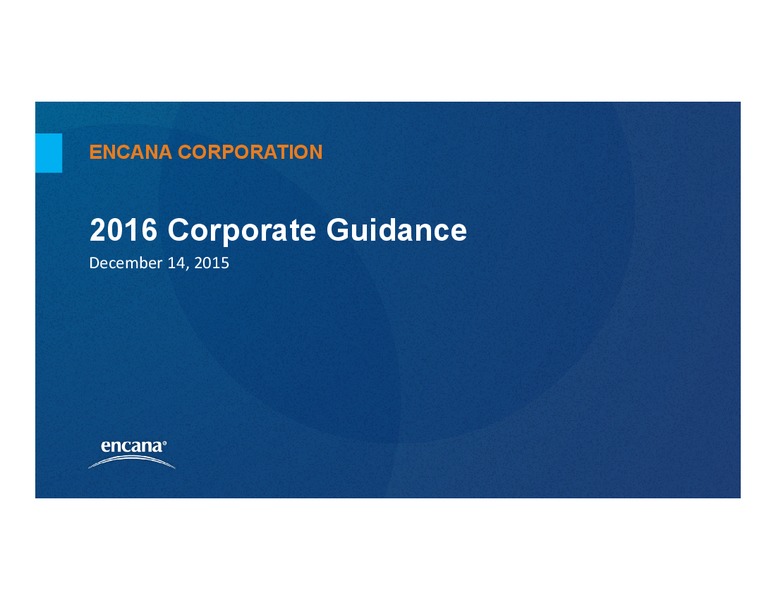 ENCANA CORPORATION

2016 Corporate Guidance

December 14, 2015

encana®